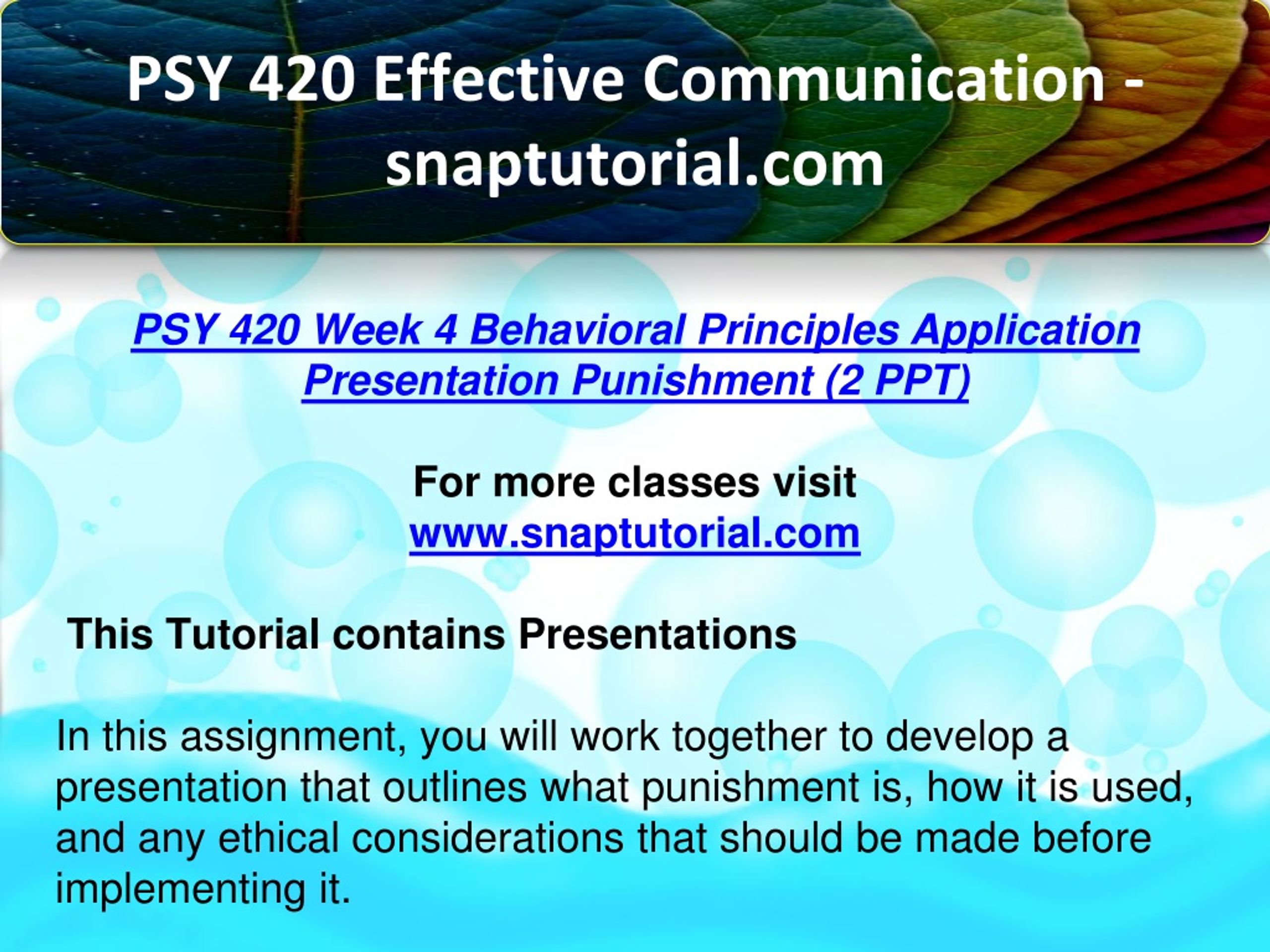 PSY 420 Effective Communication - snaptutorial.com

PSY 420 Week 4 Behavioral Principles Application Presentation Punishment (2 PPT)

For more classes visit
www.snaptutorial.com

This Tutorial contains Presentations

In this assignment, you will work together to develop a presentation that outlines what punishment is, how it is used, and any ethical considerations that should be made before implementing it.